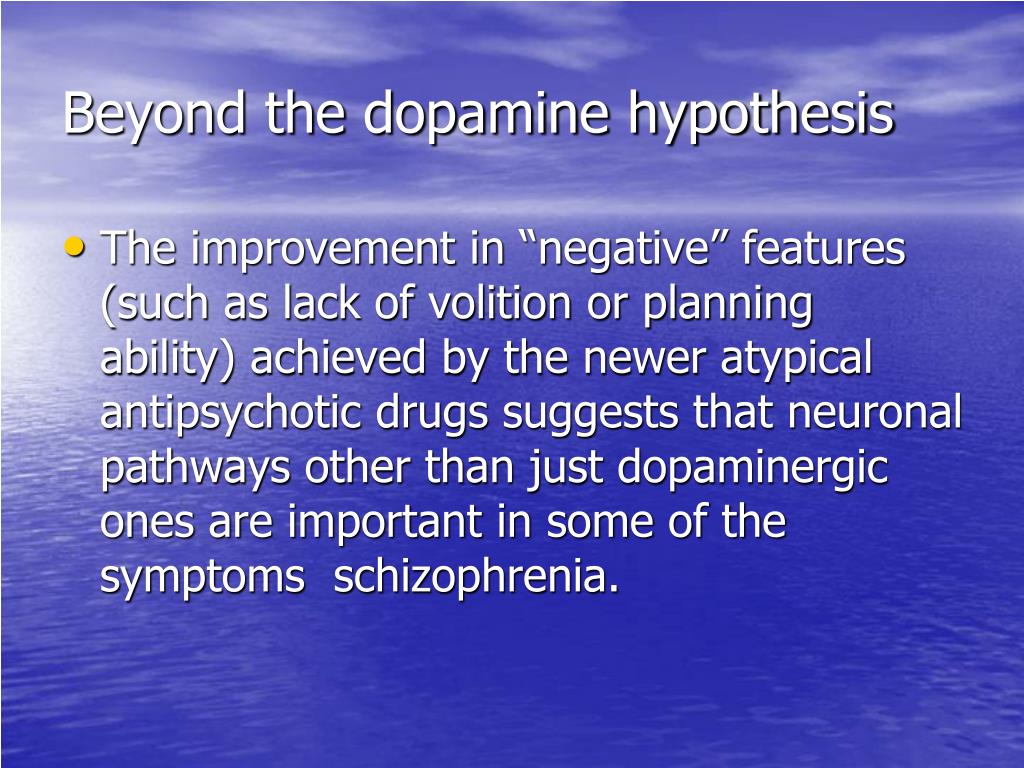 Beyond the dopamine hypothesis

• The improvement in “negative” features (such as lack of volition or planning ability) achieved by the newer atypical antipsychotic drugs suggests that neuronal pathways other than just dopaminergic ones are important in some of the symptoms  schizophrenia.